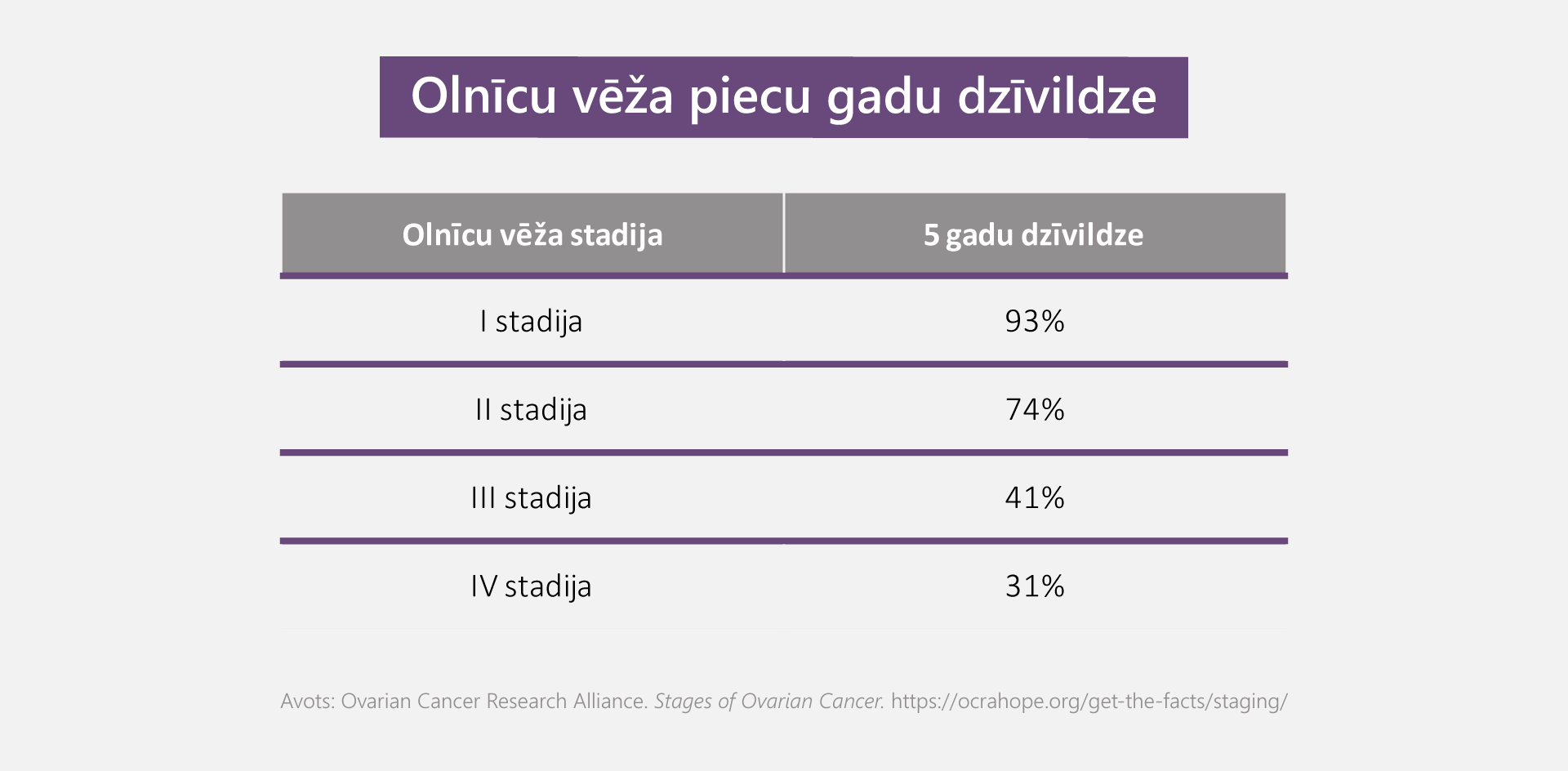 Olnīcu vēža piecu gadu dzīvildze

| Olnīcu vēža stadija | 5 gadu dzīvildze |
|---|---|
| I stadija | 93% |
| II stadija | 74% |
| III stadija | 41% |
| IV stadija | 31% |

Avots: Ovarian Cancer Research Alliance. Stages of Ovarian Cancer. https://ocrahope.org/get-the-facts/staging/